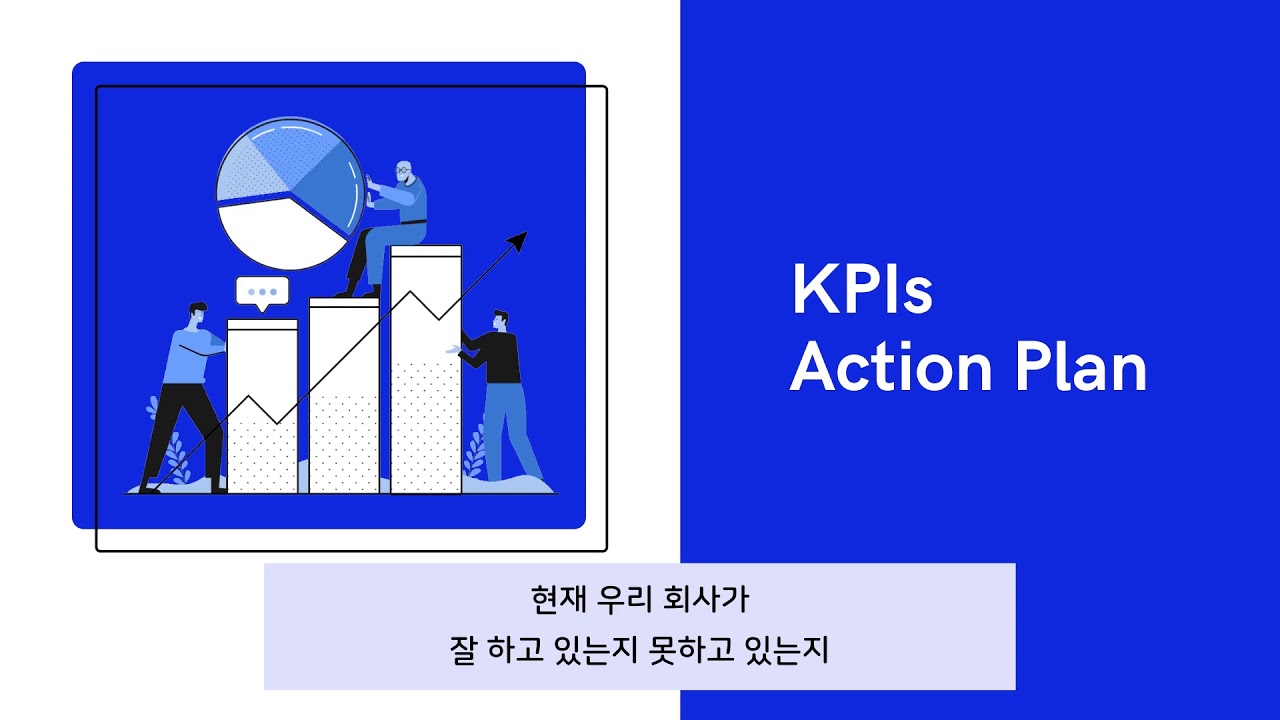 KPIs
Action Plan

현재 우리 회사가
잘 하고 있는지 못하고 있는지